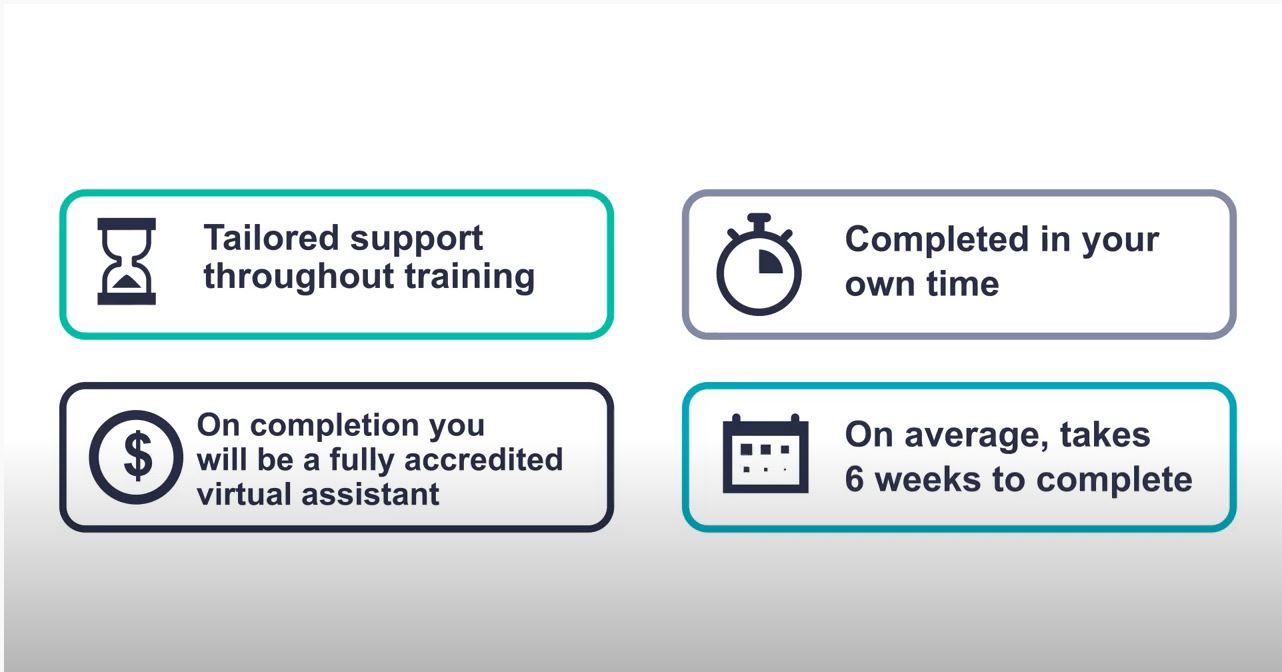 Tailored support throughout training

Completed in your own time

$

On completion you will be a fully accredited virtual assistant

On average, takes 6 weeks to complete